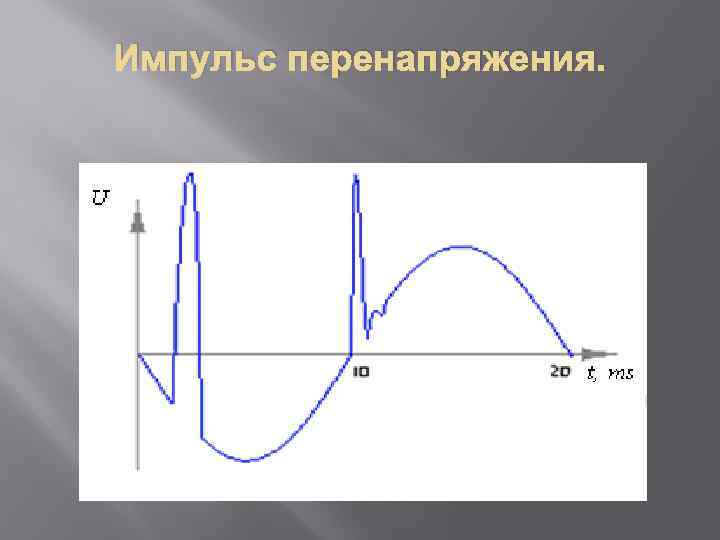 Импульс перенапряжения.

U

10

20

t, ms